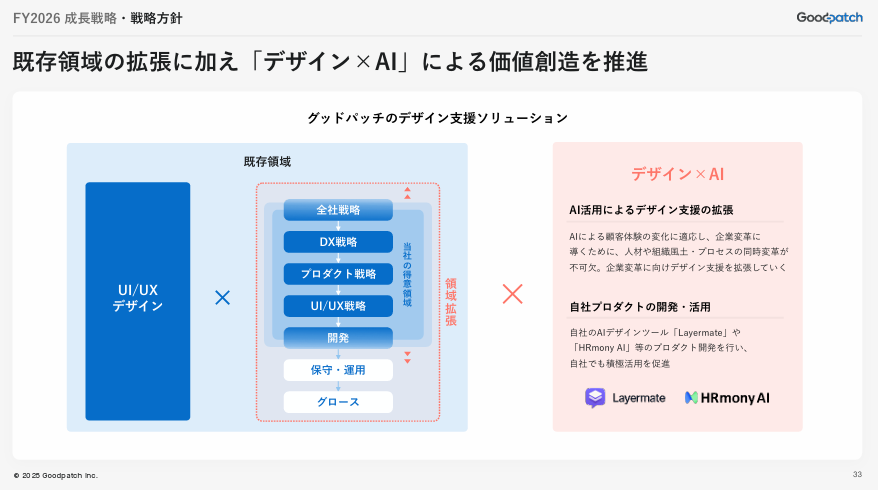 FY2026 成長戦略・戦略方針

Goodpatch

既存領域の拡張に加え「デザイン×AI」による価値創造を推進

グッドパッチのデザイン支援ソリューション

既存領域

UI/UX
デザイン

×

全社戦略

DX戦略

プロダクト戦略

UI/UX戦略

開発

保守・運用

グロース

当社の得意領域

領域拡張

×

デザイン×AI

AI活用によるデザイン支援の拡張

AIによる顧客体験の変化に適応し、企業変革に導くために、人材や組織風土・プロセスの同時変革が不可欠。企業変革に向けデザイン支援を拡張していく

自社プロダクトの開発・活用

自社のAIデザインツール「Layermate」や「HRmony AI」等のプロダクト開発を行い、自社でも積極活用を促進

Layermate

HRmony AI

© 2025 Goodpatch Inc.

33